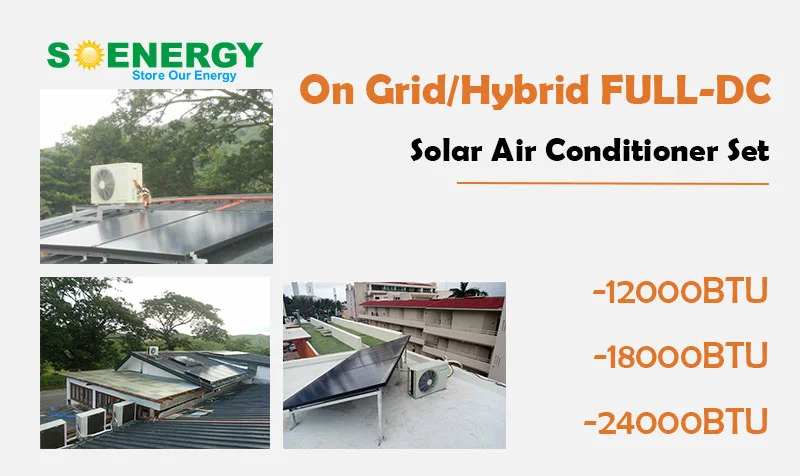 SOENERGY
Store Our Energy

On Grid/Hybrid FULL-DC

Solar Air Conditioner Set

-12000BTU

-18000BTU

-24000BTU